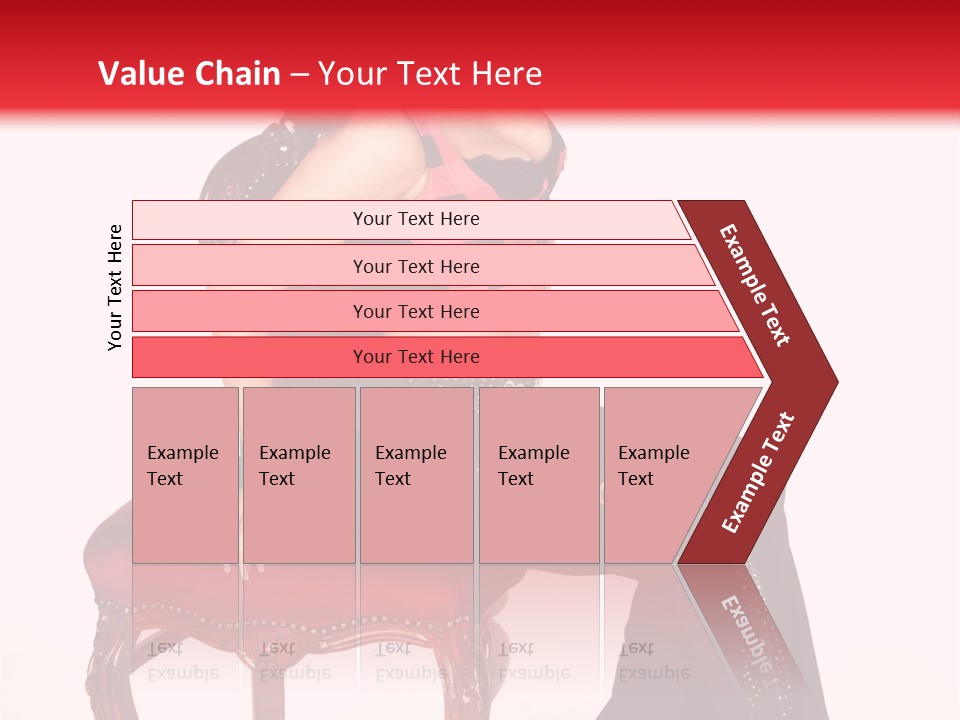 Value Chain – Your Text Here

Your Text Here

Your Text Here

Your Text Here

Your Text Here

Your Text Here

Example Text

Example Text

Example Text

Example Text

Example Text

Example Text

Example Text